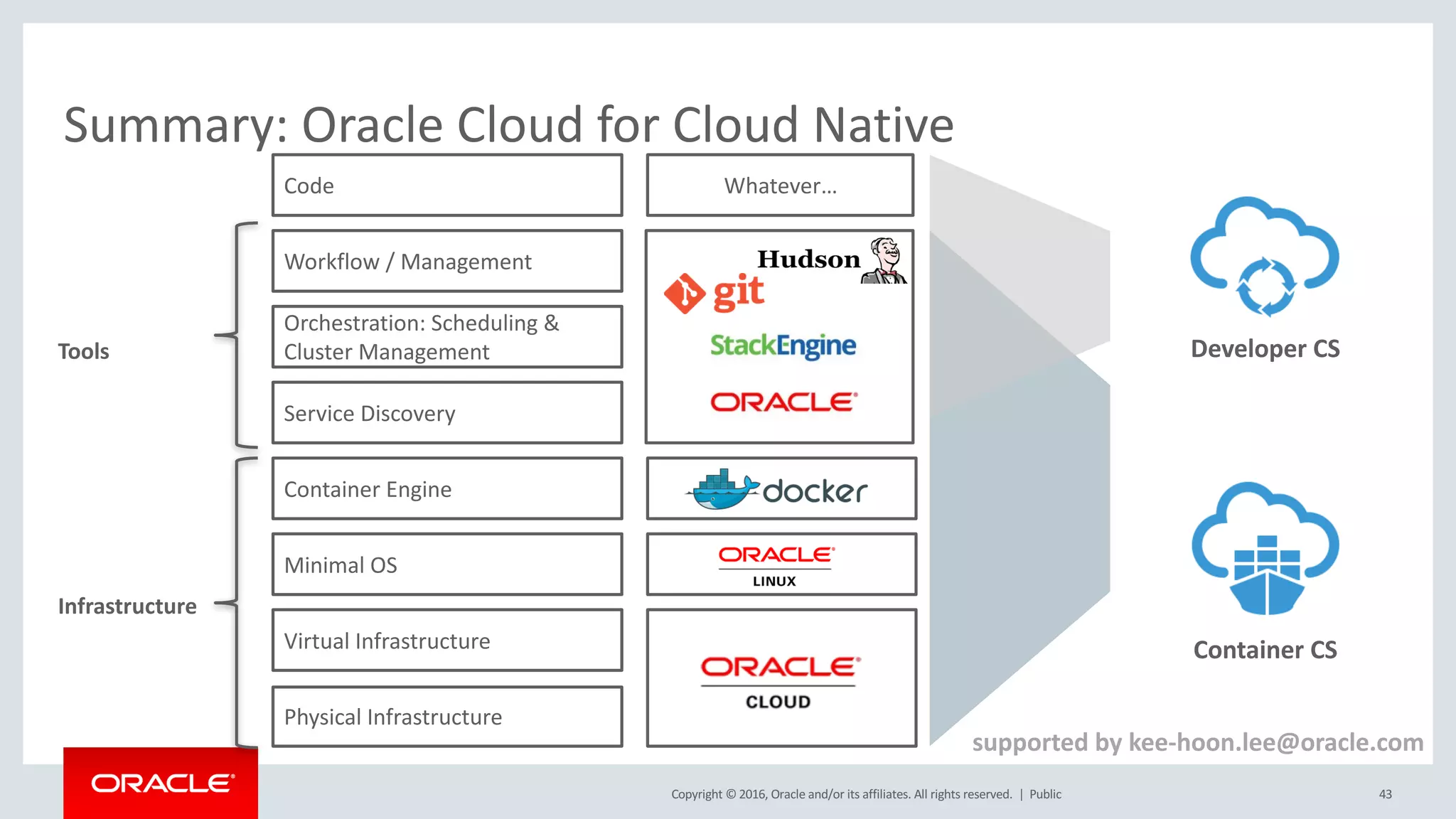 Summary: Oracle Cloud for Cloud Native

Tools

Infrastructure

Code

Workflow / Management

Orchestration: Scheduling & Cluster Management

Service Discovery

Container Engine

Minimal OS

Virtual Infrastructure

Physical Infrastructure

Whatever...

Hudson

git

StackEngine

ORACLE

docker

ORACLE LINUX

ORACLE CLOUD

Developer CS

Container CS

supported by kee-hoon.lee@oracle.com

ORACLE

Copyright © 2016, Oracle and/or its affiliates. All rights reserved. | Public

43